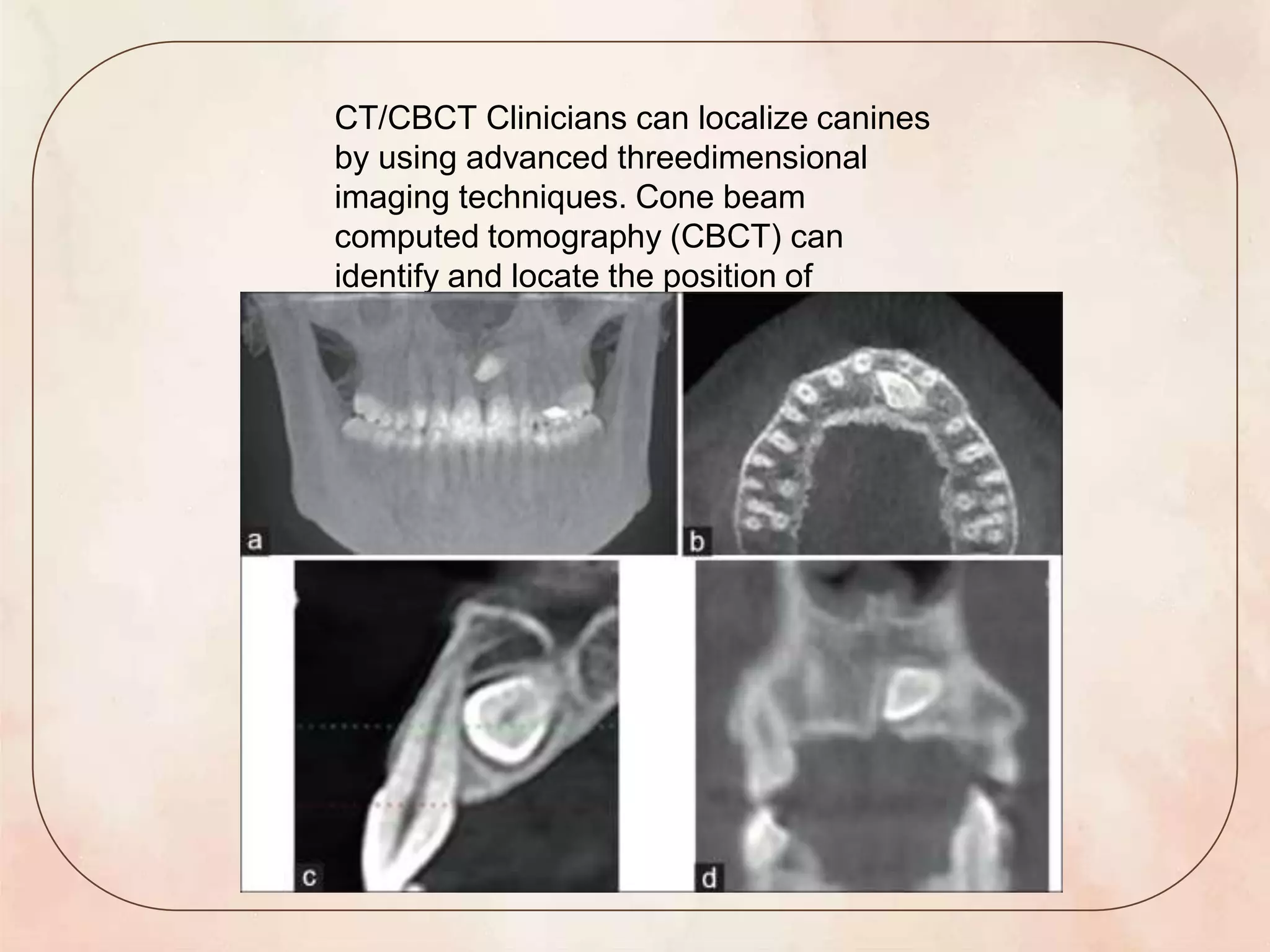 CT/CBCT Clinicians can localize canines by using advanced threedimensional imaging techniques. Cone beam computed tomography (CBCT) can identify and locate the position of

a

b

c

d